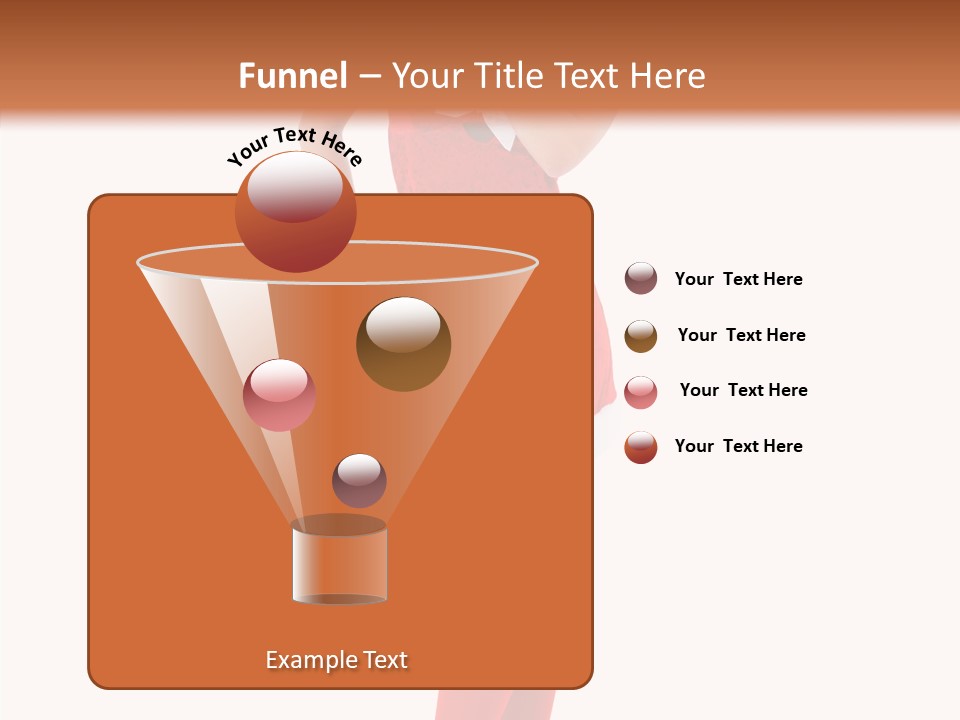 Funnel – Your Title Text Here

Your Text Here

Your Text Here

Your Text Here

Your Text Here

Your Text Here

Example Text